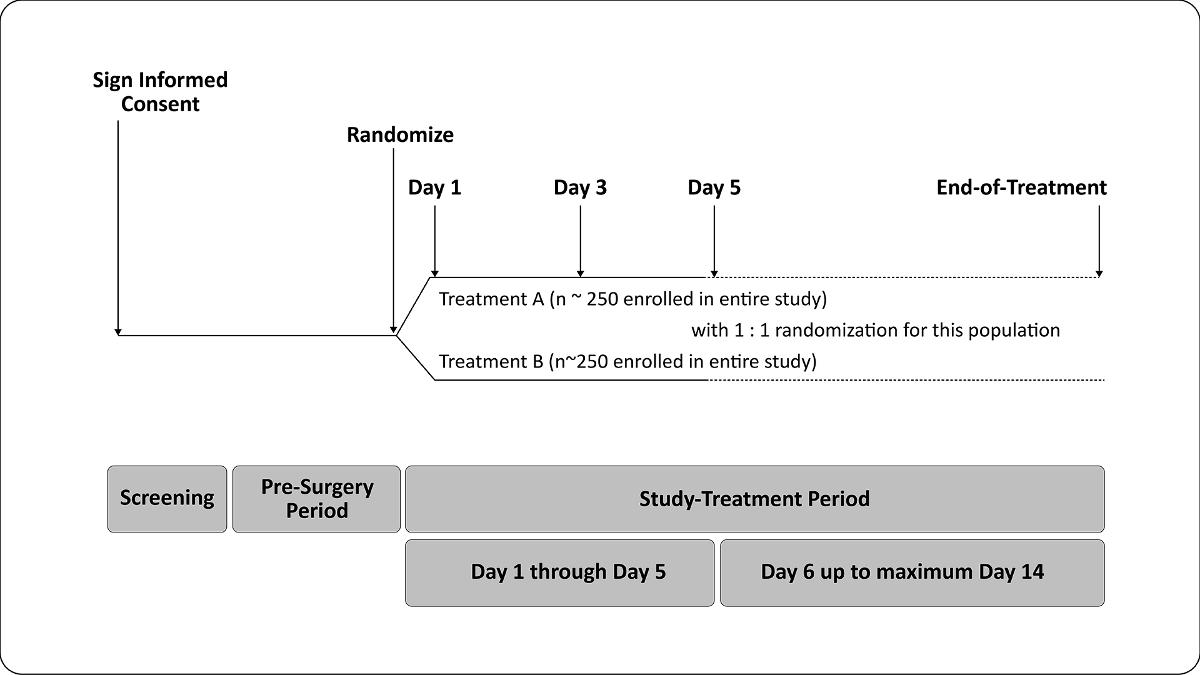 Sign Informed Consent

Randomize

Day 1

Day 3

Day 5

End-of-Treatment

Treatment A (n ~ 250 enrolled in entire study)

with 1 : 1 randomization for this population

Treatment B (n~250 enrolled in entire study)

Screening

Pre-Surgery Period

Study-Treatment Period

Day 1 through Day 5

Day 6 up to maximum Day 14